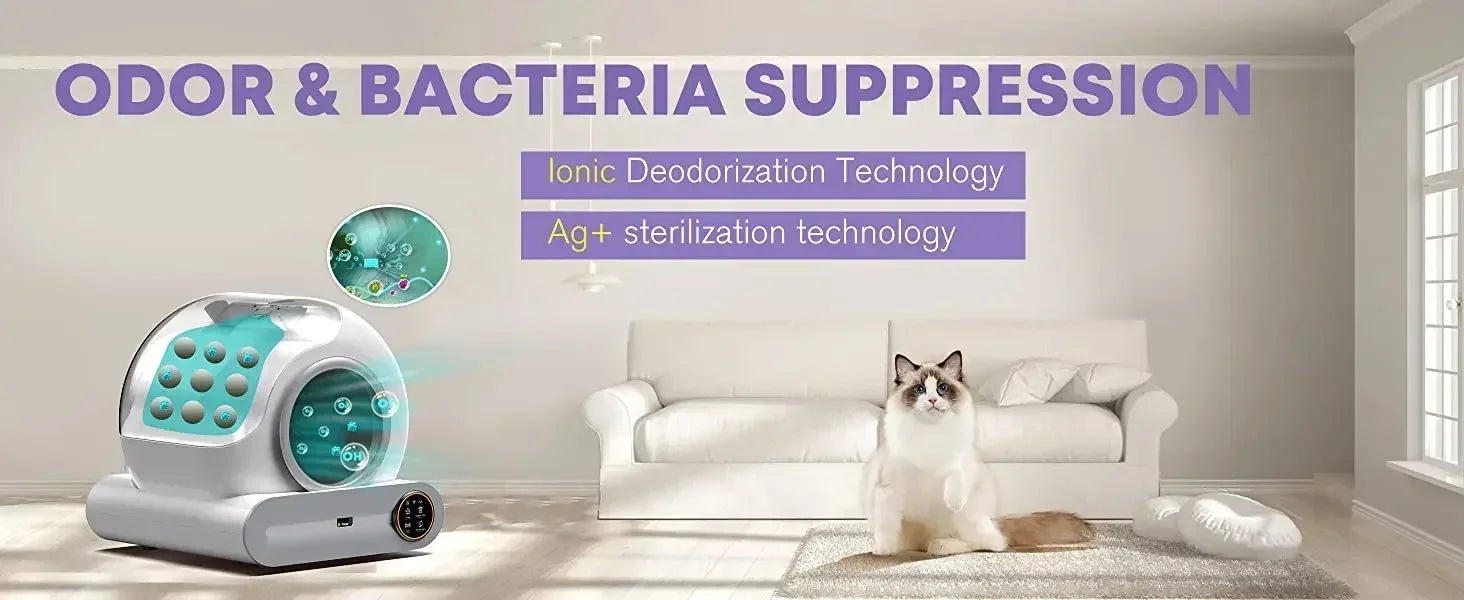 ODOR & BACTERIA SUPPRESSION

Ionic Deodorization Technology

Ag+ sterilization technology

OH